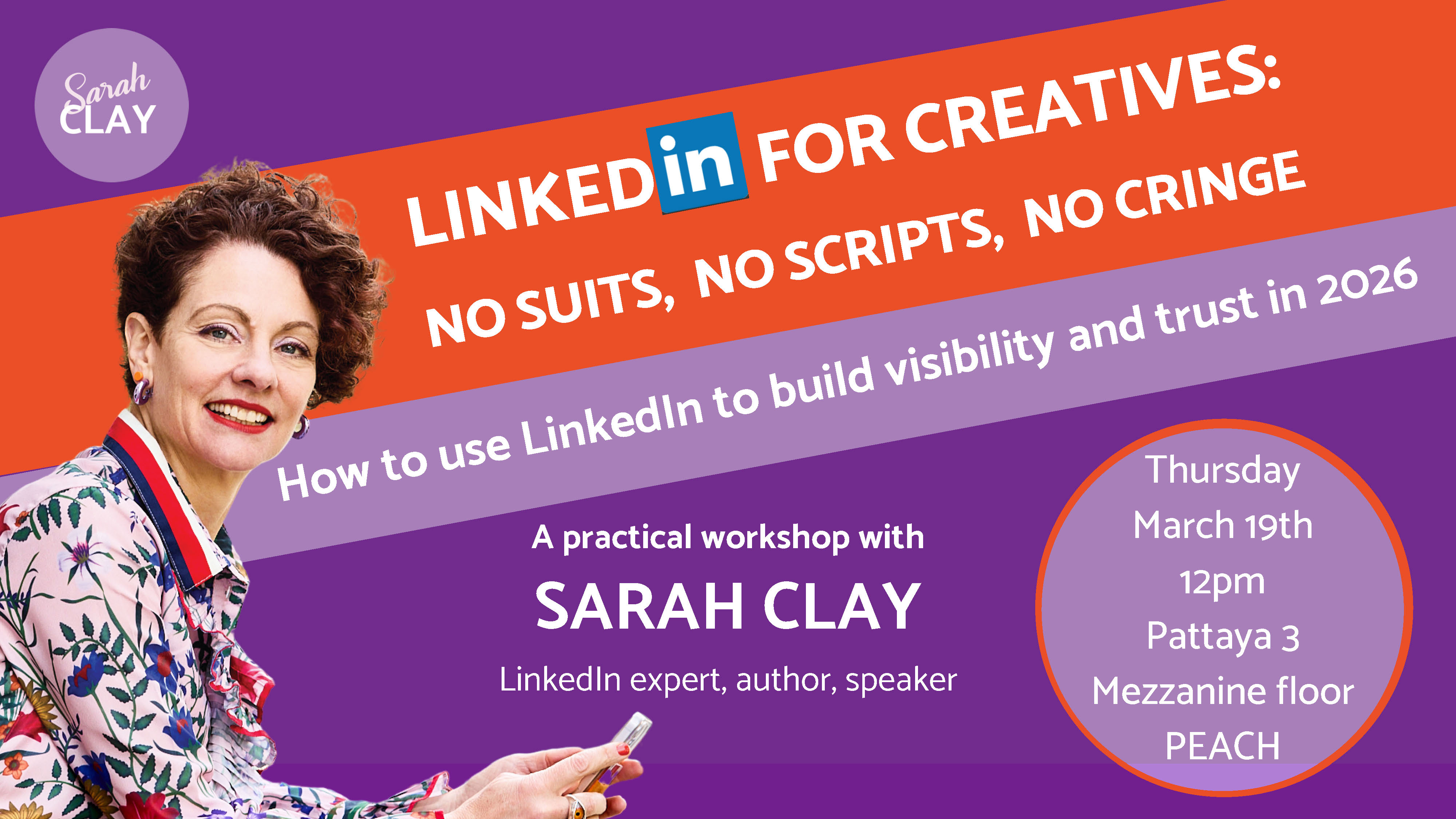 Sarah CLAY

LINKEDin FOR CREATIVES:
NO SUITS, NO SCRIPTS, NO CRINGE

How to use LinkedIn to build visibility and trust in 2026

A practical workshop with
SARAH CLAY
LinkedIn expert, author, speaker

Thursday
March 19th
12pm
Pattaya 3
Mezzanine floor
PEACH